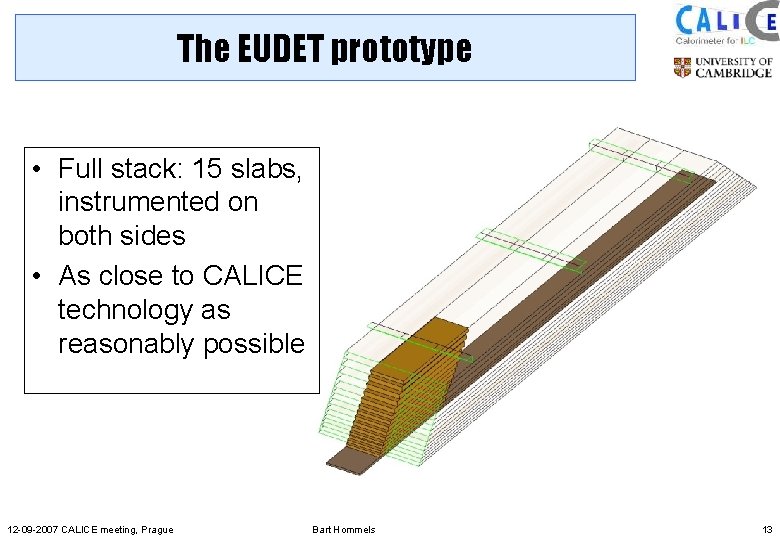 The EUDET prototype

CALICE
Calorimeter for ILC

UNIVERSITY OF CAMBRIDGE

• Full stack: 15 slabs, instrumented on both sides
• As close to CALICE technology as reasonably possible

12-09-2007 CALICE meeting, Prague

Bart Hommels

13